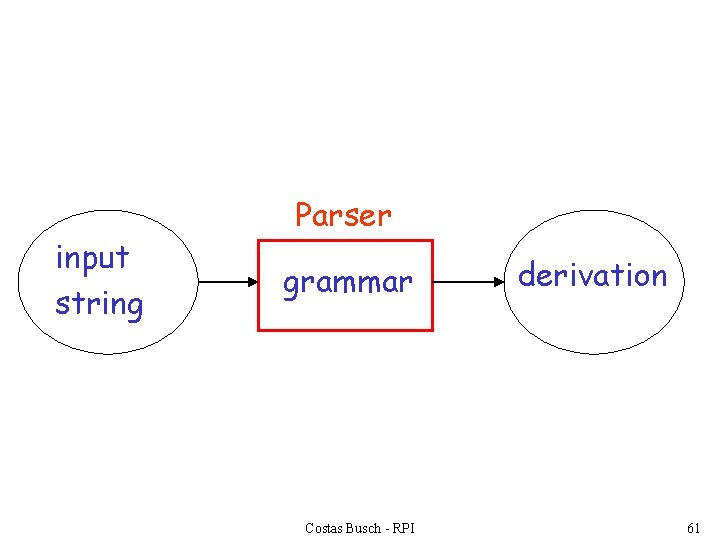 Parser

input string

grammar

derivation

Costas Busch - RPI

61